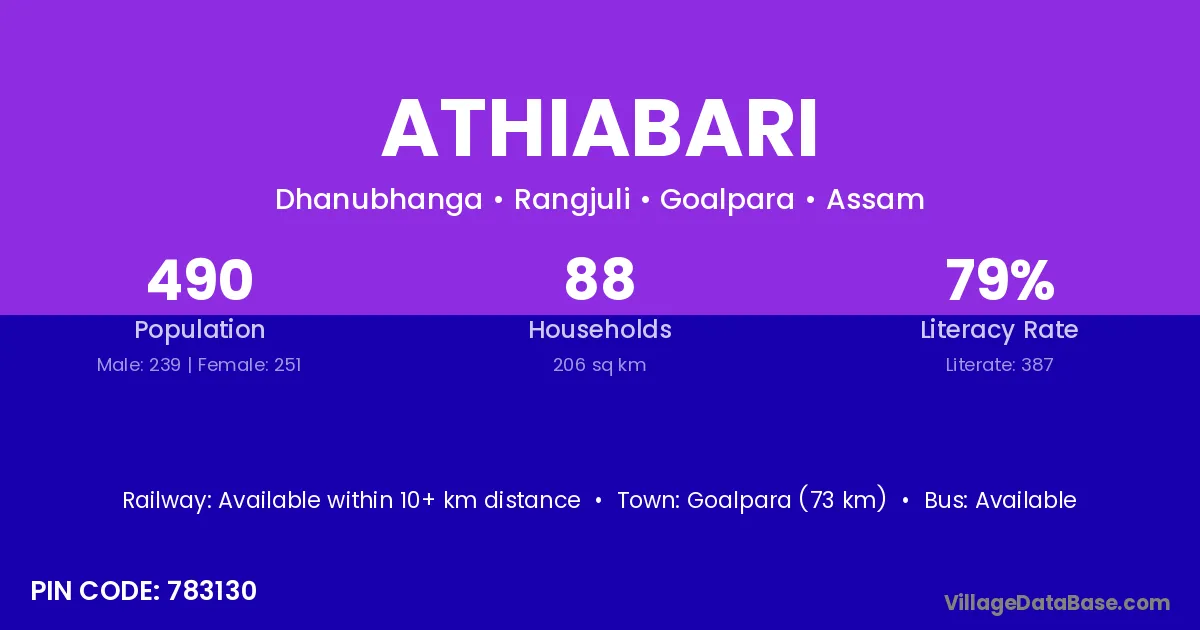 ATHIABARI

Dhanubhanga • Rangjuli • Goalpara • Assam

490
Population
Male: 239 | Female: 251

88
Households
206 sq km

79%
Literacy Rate
Literate: 387

Railway: Available within 10+ km distance • Town: Goalpara (73 km) • Bus: Available

PIN CODE: 783130

VillageDataBase.com